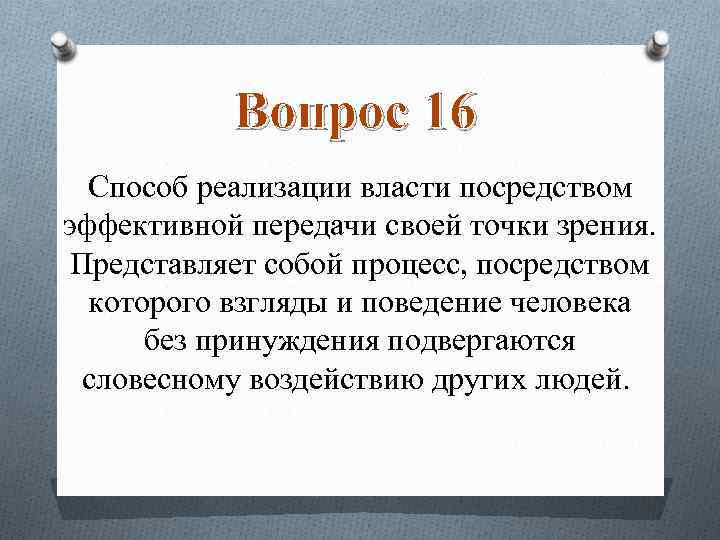 Вопрос 16

Способ реализации власти посредством эффективной передачи своей точки зрения. Представляет собой процесс, посредством которого взгляды и поведение человека без принуждения подвергаются словесному воздействию других людей.